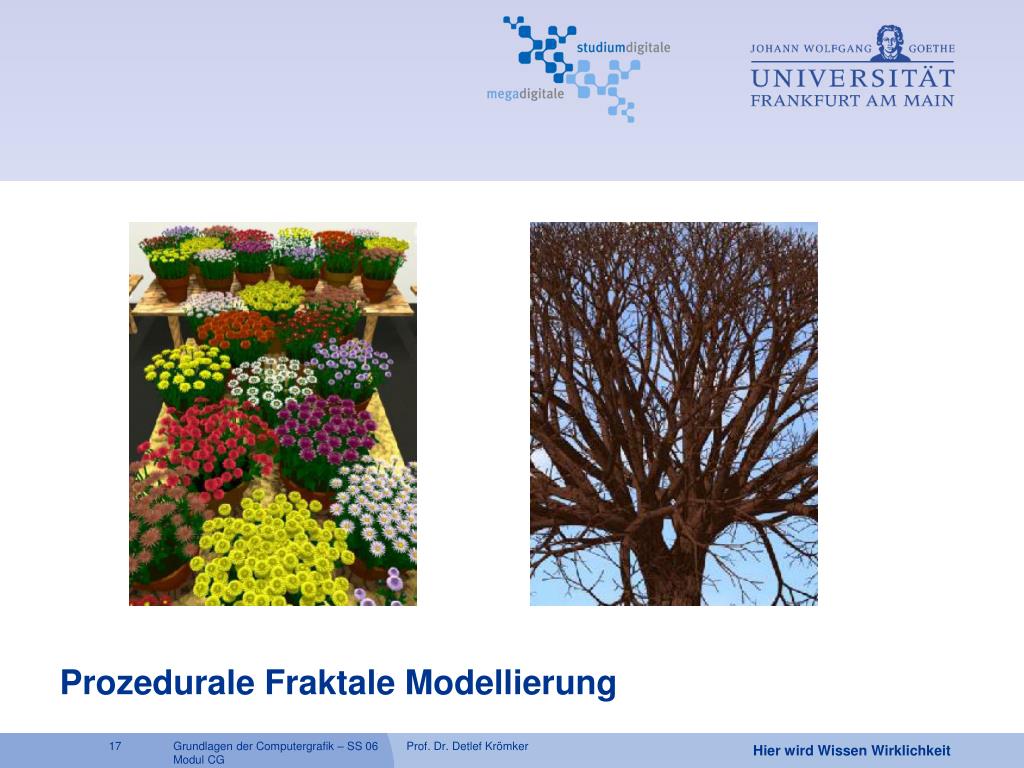 studiumdigitale
megadigitale

JOHANN WOLFGANG GOETHE
UNIVERSITÄT
FRANKFURT AM MAIN

Prozedurale Fraktale Modellierung

17
Grundlagen der Computergrafik – SS 06
Modul CG
Prof. Dr. Detlef Krömker
Hier wird Wissen Wirklichkeit